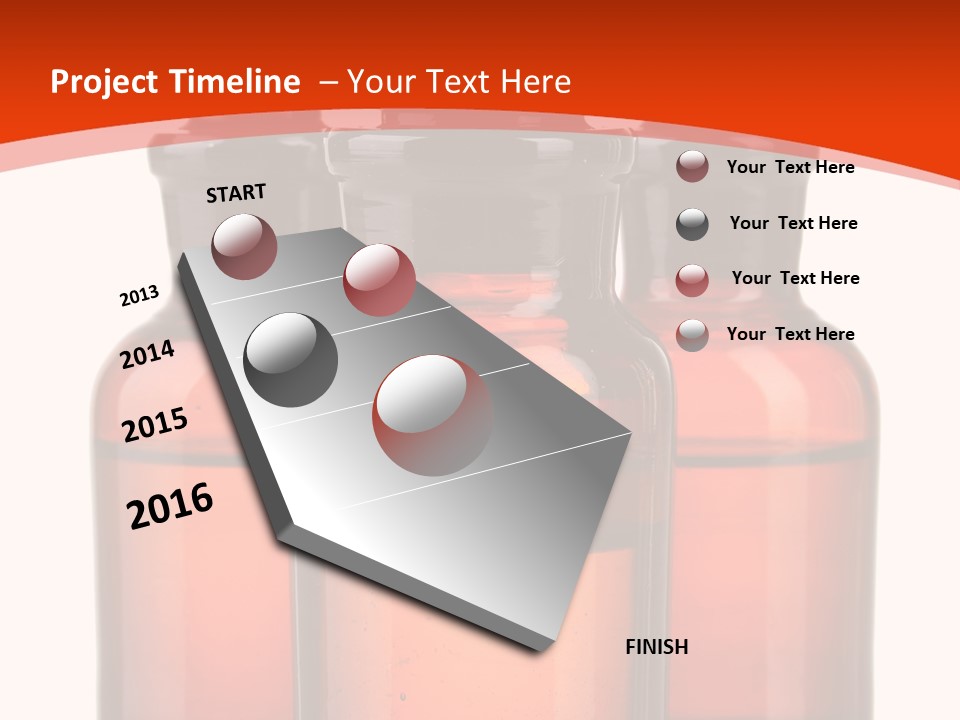 Project Timeline – Your Text Here

START

2013

2014

2015

2016

FINISH

Your Text Here

Your Text Here

Your Text Here

Your Text Here